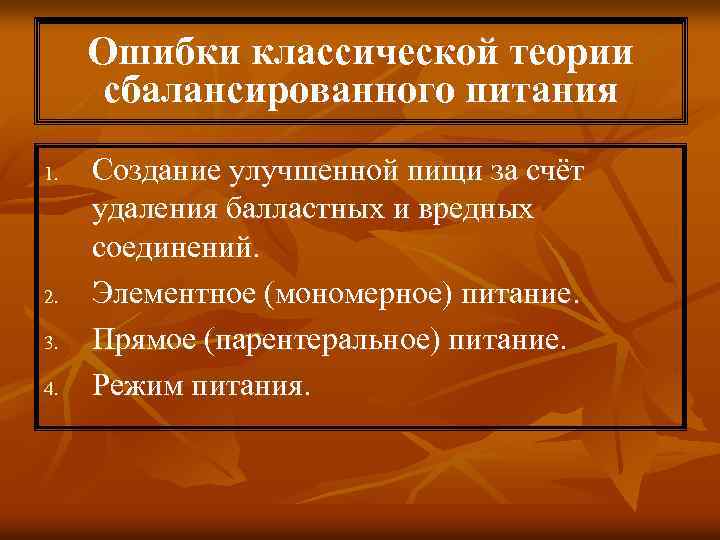 Ошибки классической теории сбалансированного питания

1. Создание улучшенной пищи за счёт удаления балластных и вредных соединений.
2. Элементное (мономерное) питание.
3. Прямое (парентеральное) питание.
4. Режим питания.